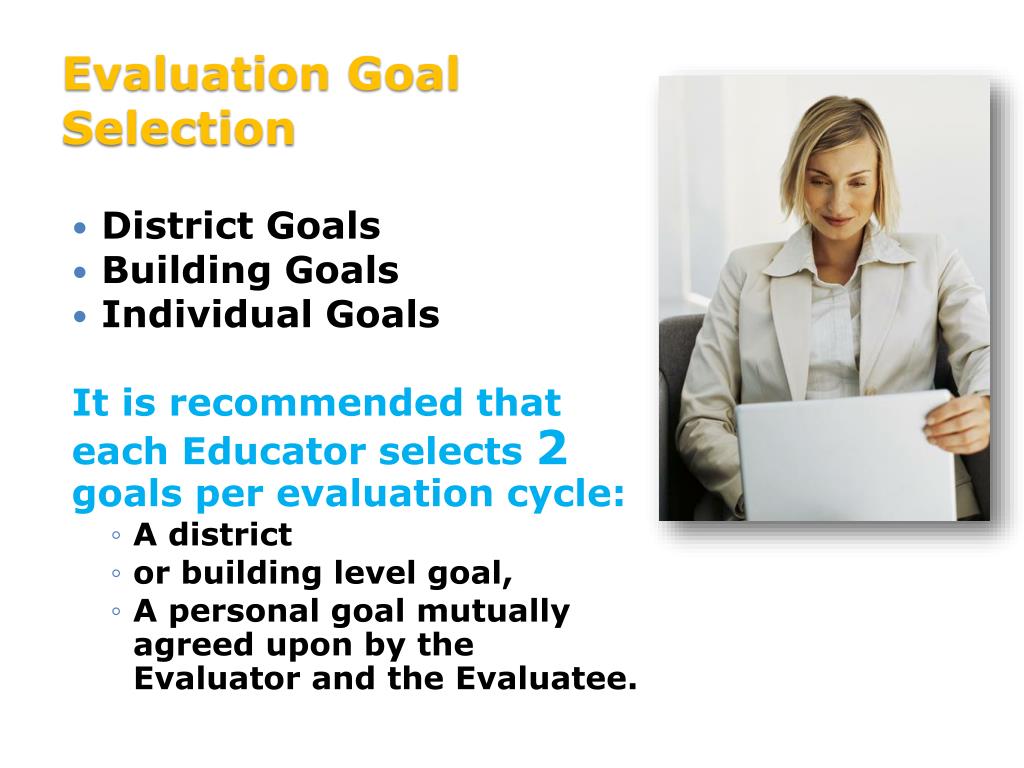 Evaluation Goal Selection

• District Goals
• Building Goals
• Individual Goals

It is recommended that each Educator selects 2 goals per evaluation cycle:
◦ A district
◦ or building level goal,
◦ A personal goal mutually agreed upon by the Evaluator and the Evaluatee.